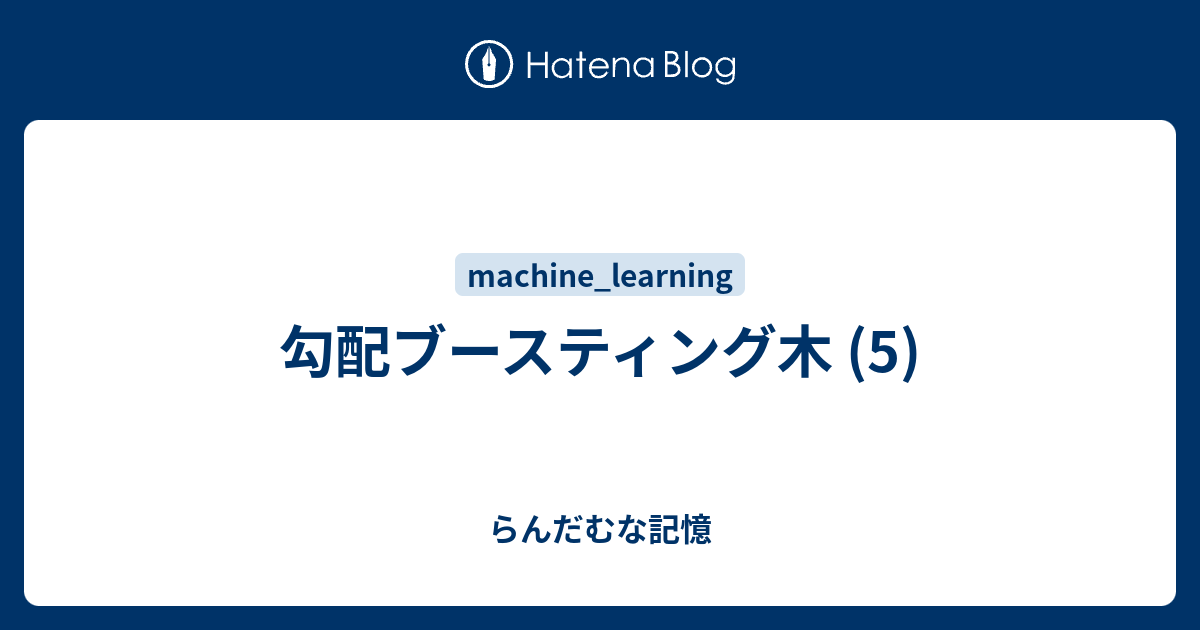 Hatena Blog

machine_learning

勾配ブースティング木 (5)

らんだむな記憶